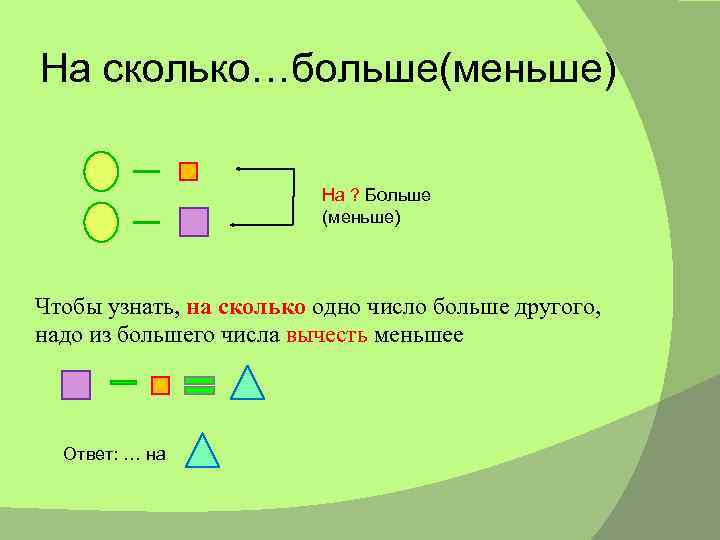 На сколько…больше(меньше)

На ? Больше (меньше)

Чтобы узнать, на сколько одно число больше другого, надо из большего числа вычесть меньшее

Ответ: … на